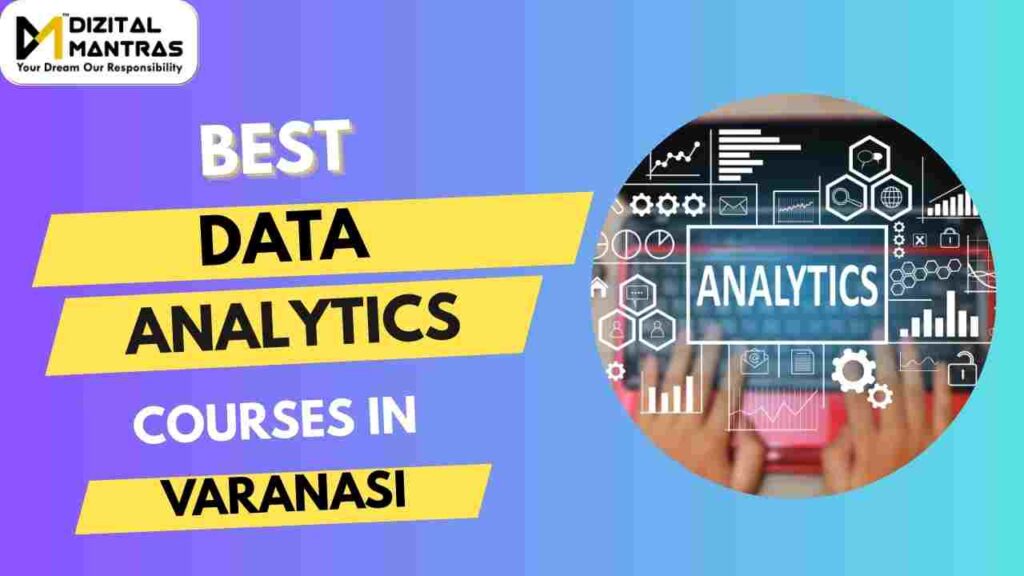 DIZITAL MANTRAS
Your Dream Our Responsibility

BEST
DATA
ANALYTICS
COURSES IN
VARANASI

ANALYTICS